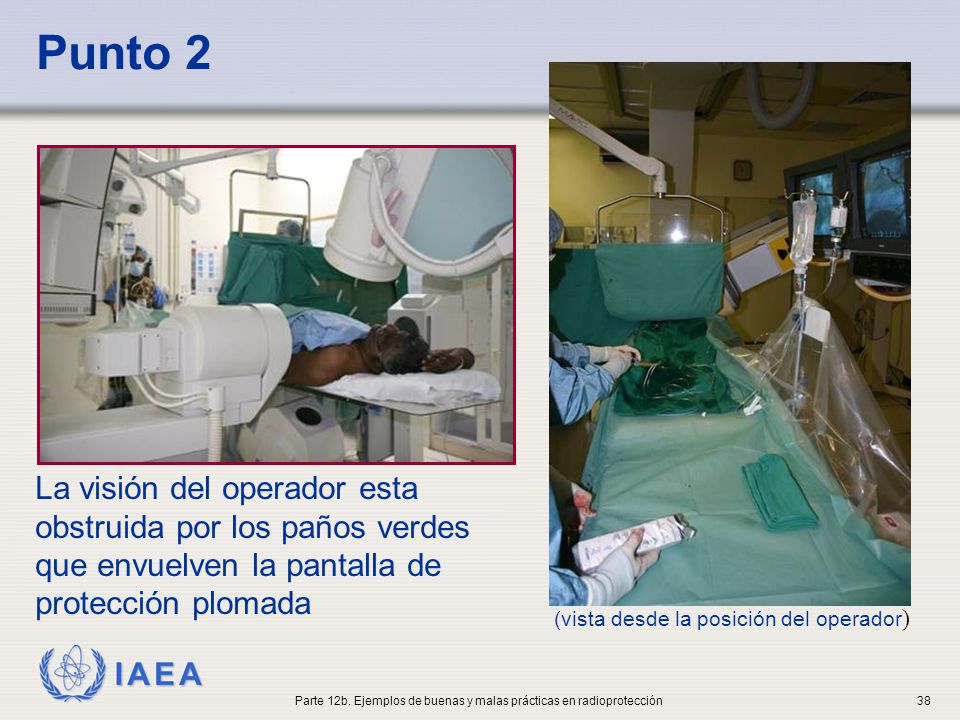 Punto 2

La visión del operador esta obstruida por los paños verdes que envuelven la pantalla de protección plomada

(vista desde la posición del operador)

IAEA

Parte 12b. Ejemplos de buenas y malas prácticas en radioprotección

38